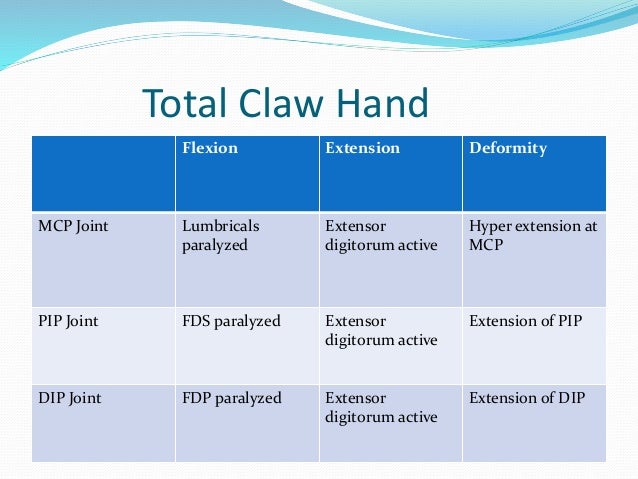 Total Claw Hand

| | Flexion | Extension | Deformity |
|---|---|---|---|
| MCP Joint | Lumbricals paralyzed | Extensor digitorum active | Hyper extension at MCP |
| PIP Joint | FDS paralyzed | Extensor digitorum active | Extension of PIP |
| DIP Joint | FDP paralyzed | Extensor digitorum active | Extension of DIP |